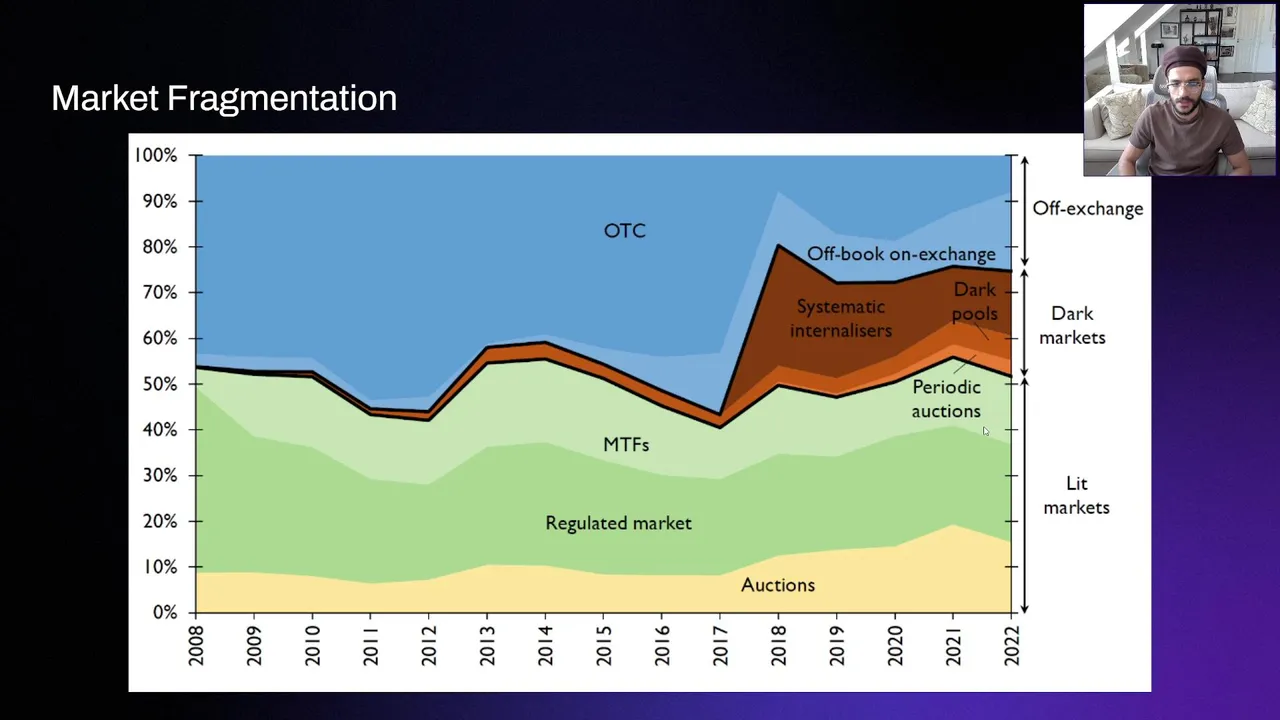 Market Fragmentation

100%
90%
80%
70%
60%
50%
40%
30%
20%
10%
0%

OTC
Off-book on-exchange
Systematic internalisers
Dark pools
Periodic auctions
MTFs
Regulated market
Auctions

Off-exchange
Dark markets
Lit markets

2008
2009
2010
2011
2012
2013
2014
2015
2016
2017
2018
2019
2020
2021
2022